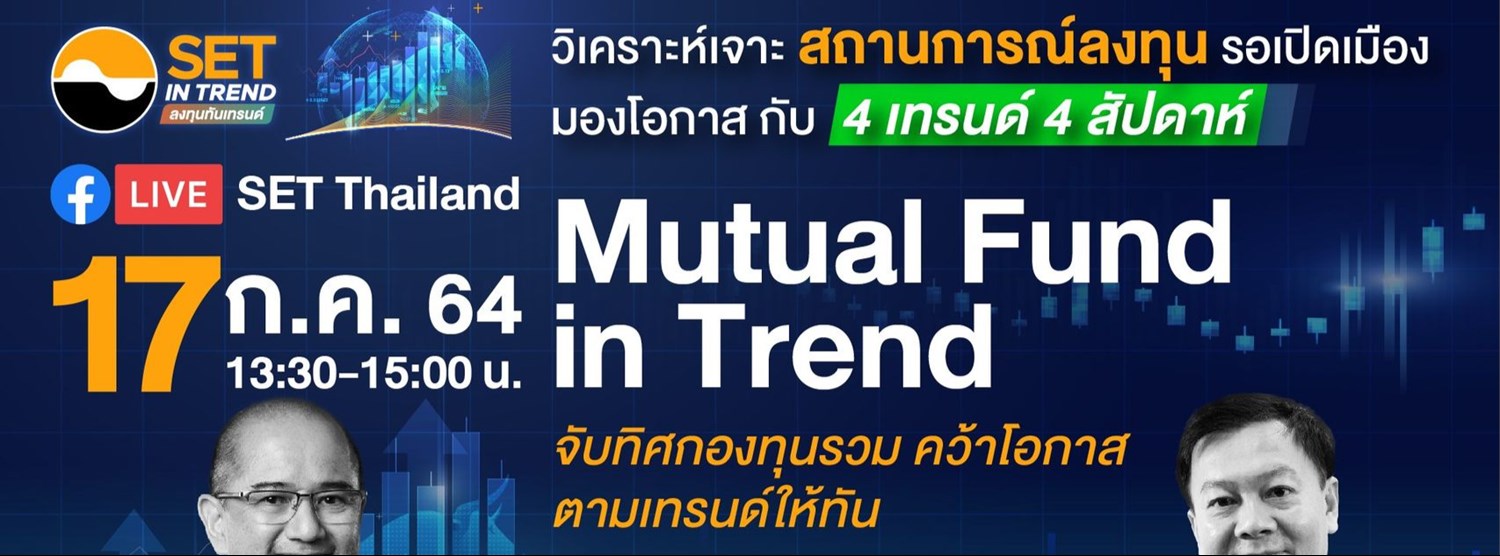 SET IN TREND
ลงทุนทันเทรนด์

วิเคราะห์เจาะ สถานการณ์ลงทุน รอเปิดเมือง
มองโอกาส กับ 4 เทรนด์ 4 สัปดาห์

LIVE SET Thailand

17 ก.ค. 64
13:30-15:00 น.

Mutual Fund in Trend

จับทิศกองทุนรวม คว้าโอกาส ตามเทรนด์ให้ทัน